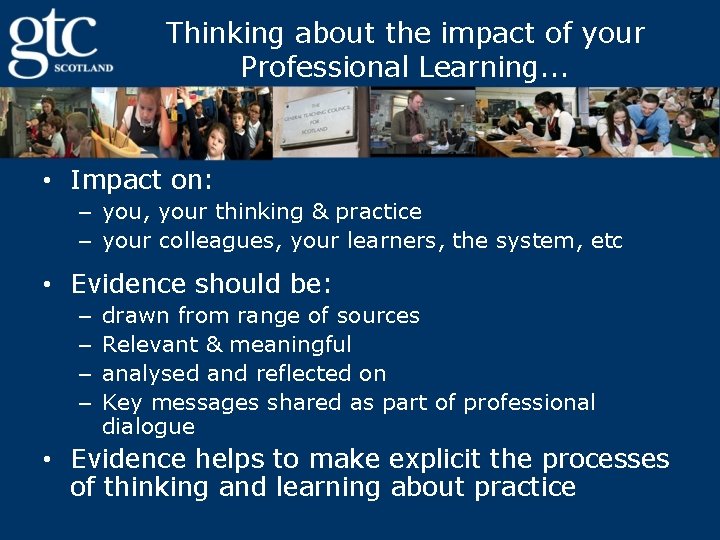 gtc
SCOTLAND

Thinking about the impact of your Professional Learning...

THE GENERAL TEACHING COUNCIL FOR SCOTLAND

• Impact on:
– you, your thinking & practice
– your colleagues, your learners, the system, etc

• Evidence should be:
– drawn from range of sources
– Relevant & meaningful
– analysed and reflected on
– Key messages shared as part of professional dialogue

• Evidence helps to make explicit the processes of thinking and learning about practice